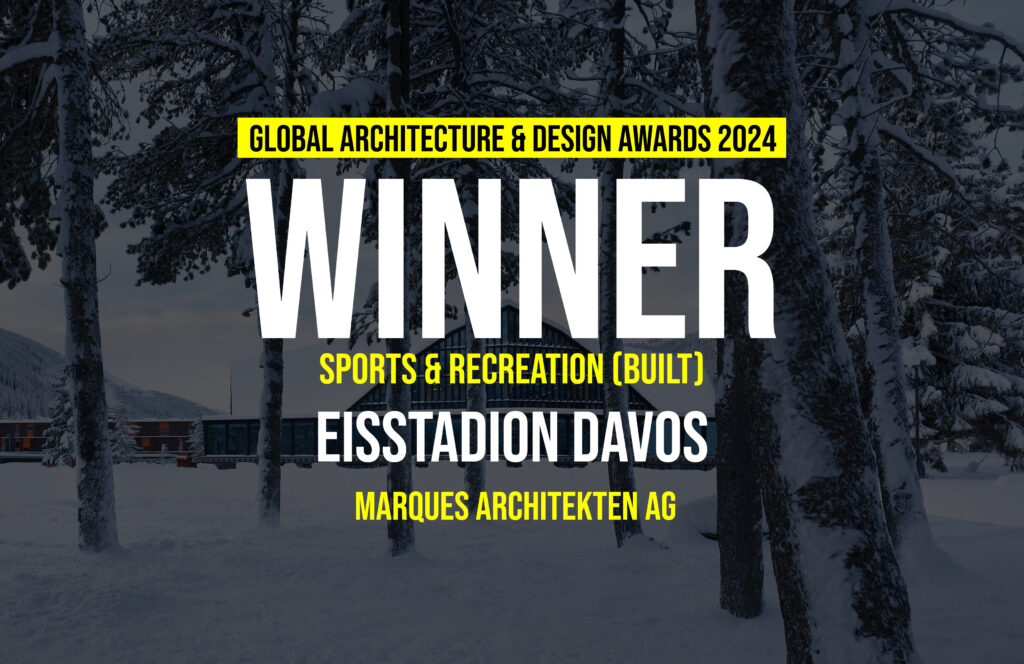 GLOBAL ARCHITECTURE & DESIGN AWARDS 2024

WINNER

SPORTS & RECREATION (BUILT)

EISSTADION DAVOS

MARQUES ARCHITEKTEN AG